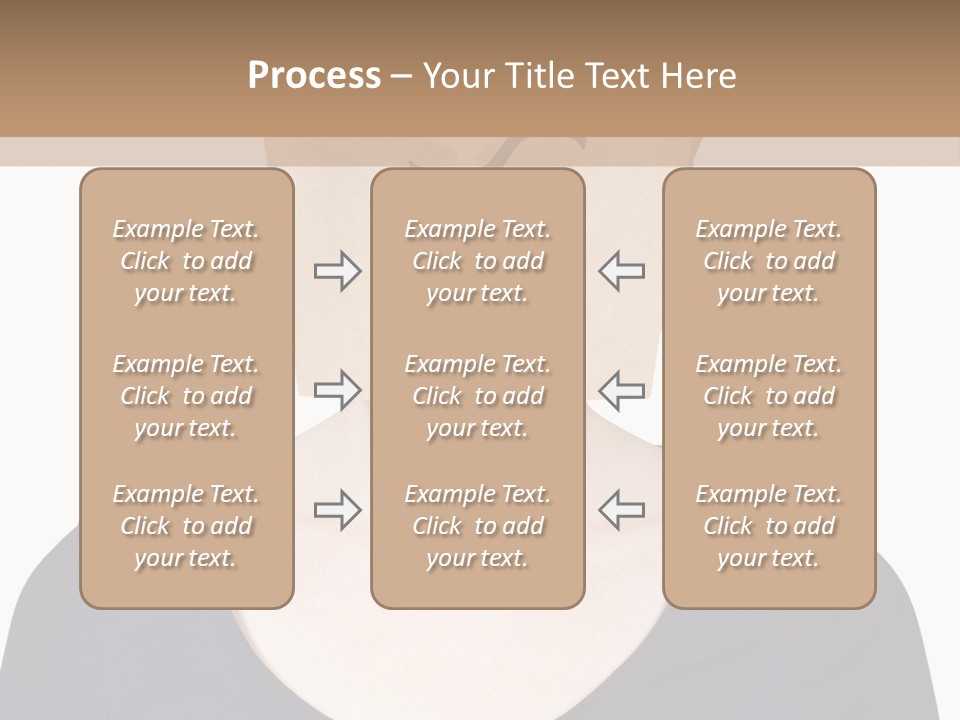 Process – Your Title Text Here

Example Text. Click to add your text.

Example Text. Click to add your text.

Example Text. Click to add your text.

Example Text. Click to add your text.

Example Text. Click to add your text.

Example Text. Click to add your text.

Example Text. Click to add your text.

Example Text. Click to add your text.

Example Text. Click to add your text.